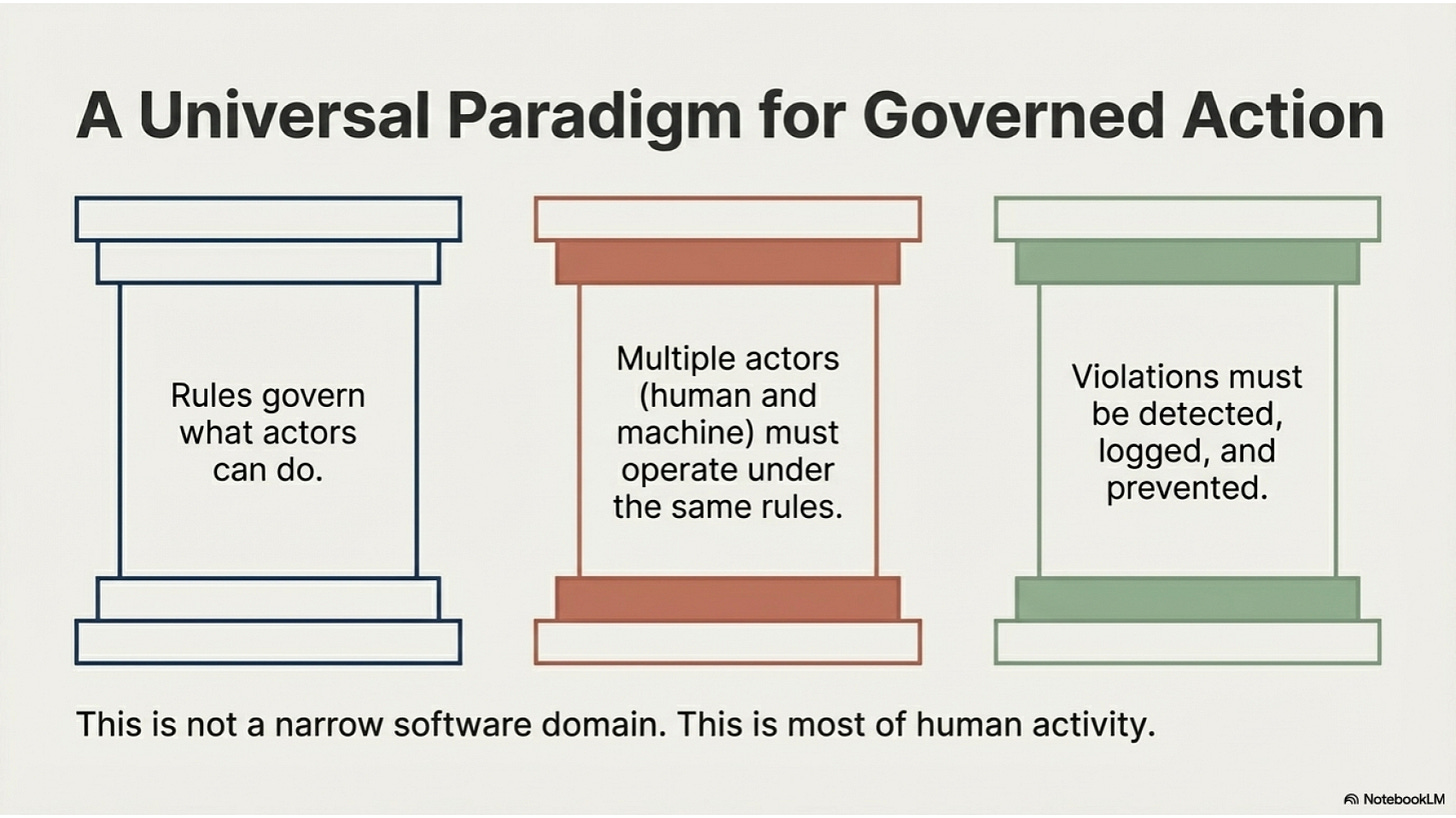 A Universal Paradigm for Governed Action

Rules govern what actors can do.

Multiple actors (human and machine) must operate under the same rules.

Violations must be detected, logged, and prevented.

This is not a narrow software domain. This is most of human activity.

NotebookLM